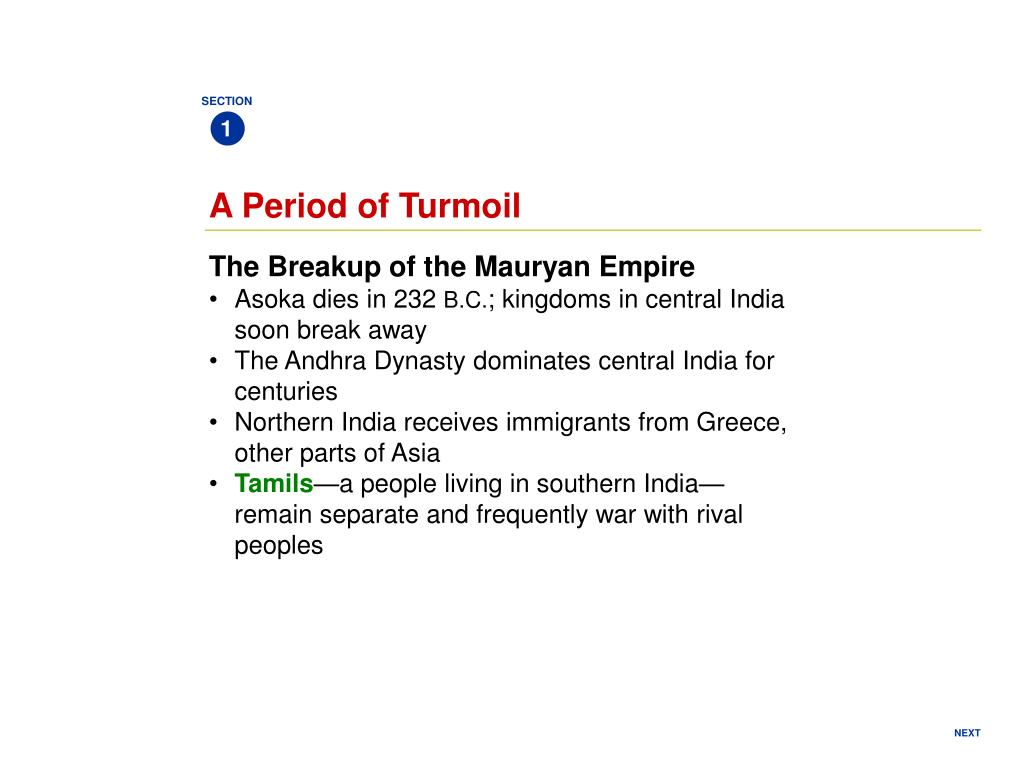 SECTION
1

A Period of Turmoil

The Breakup of the Mauryan Empire
• Asoka dies in 232 B.C.; kingdoms in central India soon break away
• The Andhra Dynasty dominates central India for centuries
• Northern India receives immigrants from Greece, other parts of Asia
• Tamils—a people living in southern India—remain separate and frequently war with rival peoples

NEXT